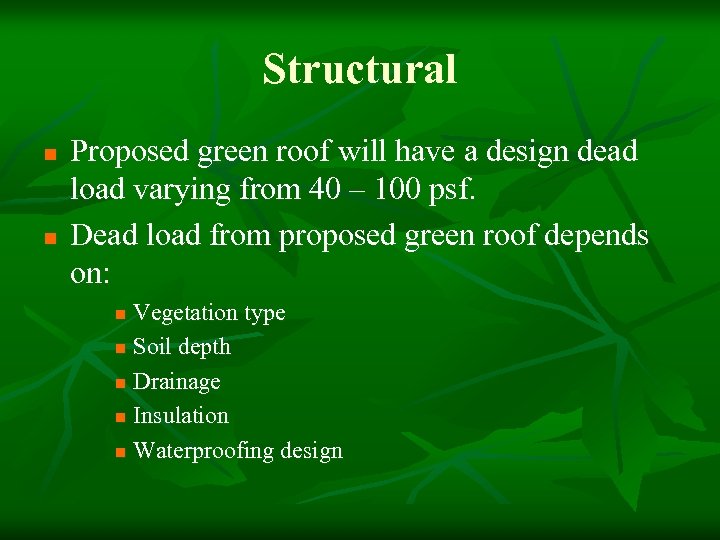 Structural

- Proposed green roof will have a design dead load varying from 40 – 100 psf.
- Dead load from proposed green roof depends on:
  - Vegetation type
  - Soil depth
  - Drainage
  - Insulation
  - Waterproofing design